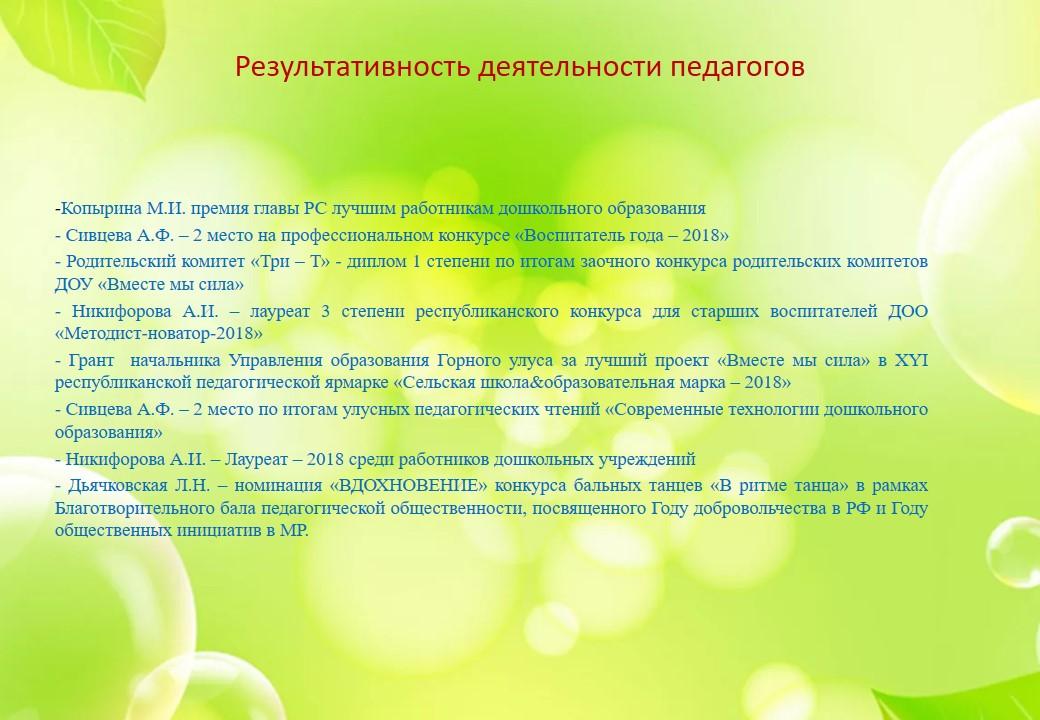 Результативность деятельности педагогов

-Копырина М.И. премия главы РС лучшим работникам дошкольного образования

- Сивцева А.Ф. – 2 место на профессиональном конкурсе «Воспитатель года – 2018»

- Родительский комитет «Три – Т» - диплом 1 степени по итогам заочного конкурса родительских комитетов ДОУ «Вместе мы сила»

- Никифорова А.И. – лауреат 3 степени республиканского конкурса для старших воспитателей ДОО «Методист-новатор-2018»

- Грант начальника Управления образования Горного улуса за лучший проект «Вместе мы сила» в XYI республиканской педагогической ярмарке «Сельская школа&образовательная марка – 2018»

- Сивцева А.Ф. – 2 место по итогам улусных педагогических чтений «Современные технологии дошкольного образования»

- Никифорова А.И. – Лауреат – 2018 среди работников дошкольных учреждений

- Дьячковская Л.Н. – номинация «ВДОХНОВЕНИЕ» конкурса бальных танцев «В ритме танца» в рамках Благотворительного бала педагогической общественности, посвященного Году добровольчества в РФ и Году общественных инициатив в МР.